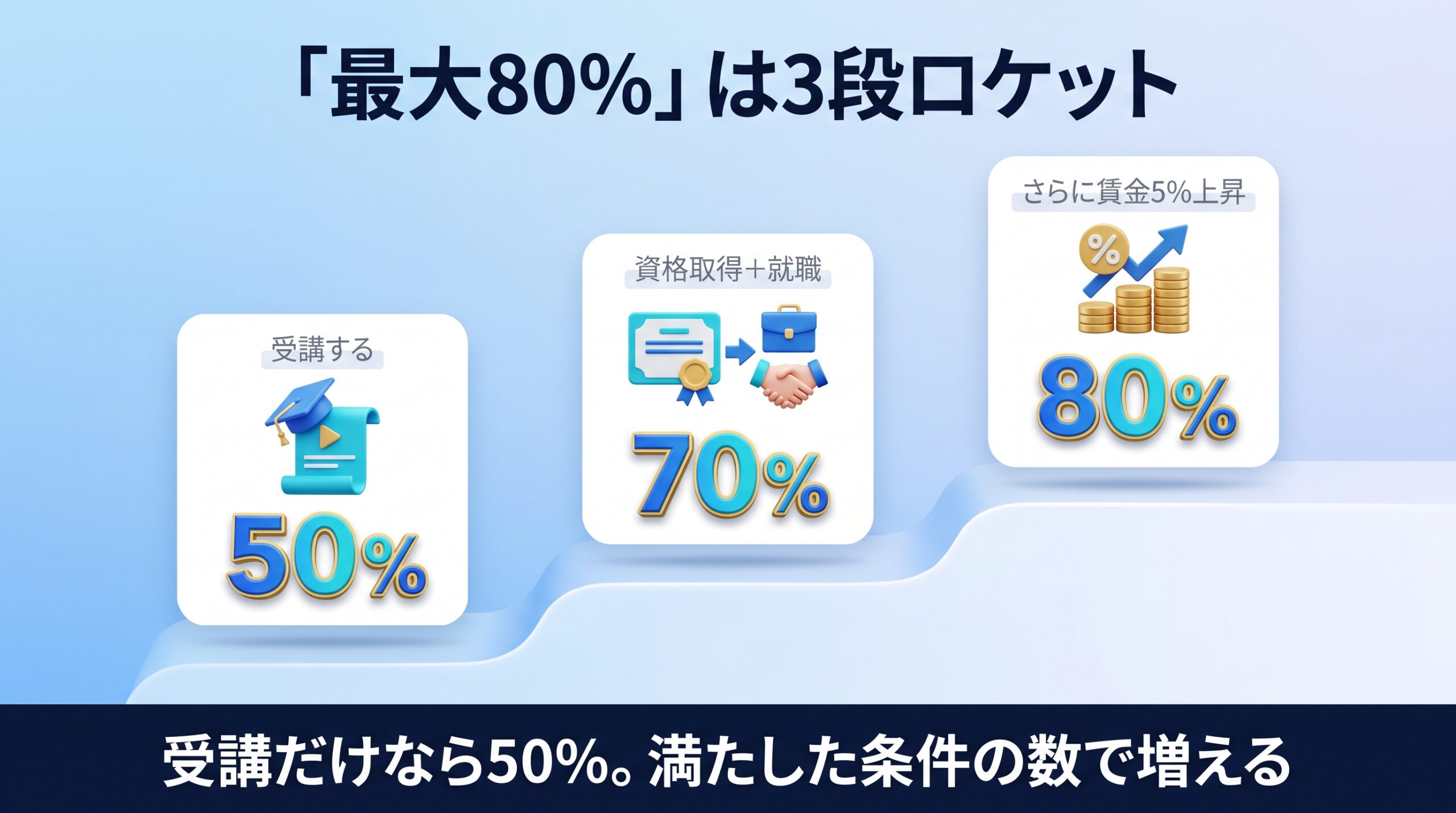 「最大80%」は3段ロケット

受講する

50%

資格取得+就職

70%

さらに賃金5%上昇

%

80%

受講だけなら50%。満たした条件の数で増える